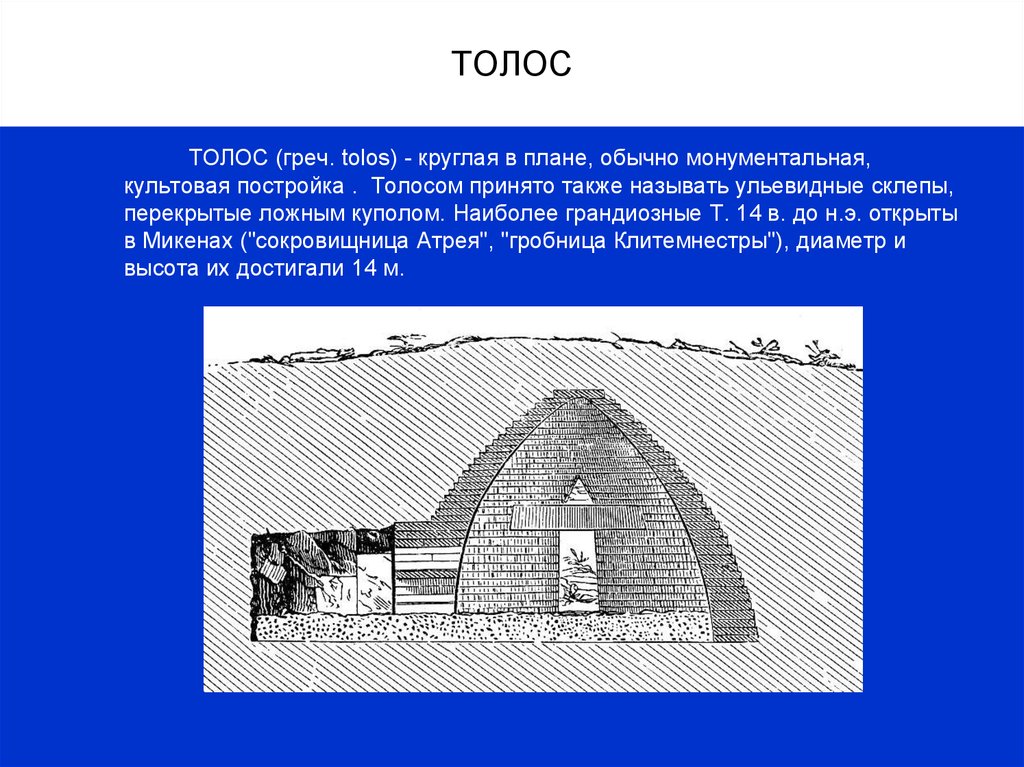 ТОЛОС

ТОЛОС (греч. tolos) - круглая в плане, обычно монументальная, культовая постройка . Толосом принято также называть ульевидные склепы, перекрытые ложным куполом. Наиболее грандиозные Т. 14 в. до н.э. открыты в Микенах ("сокровищница Атрея", "гробница Клитемнестры"), диаметр и высота их достигали 14 м.